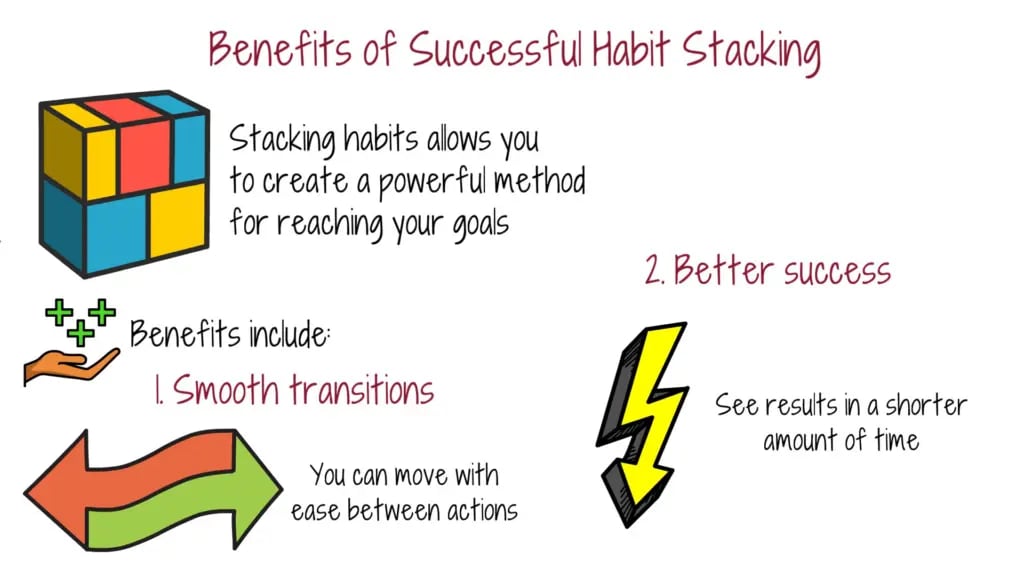 Benefits of Successful Habit Stacking

Stacking habits allows you to create a powerful method for reaching your goals

Benefits include:

1. Smooth transitions

You can move with ease between actions

2. Better success

See results in a shorter amount of time